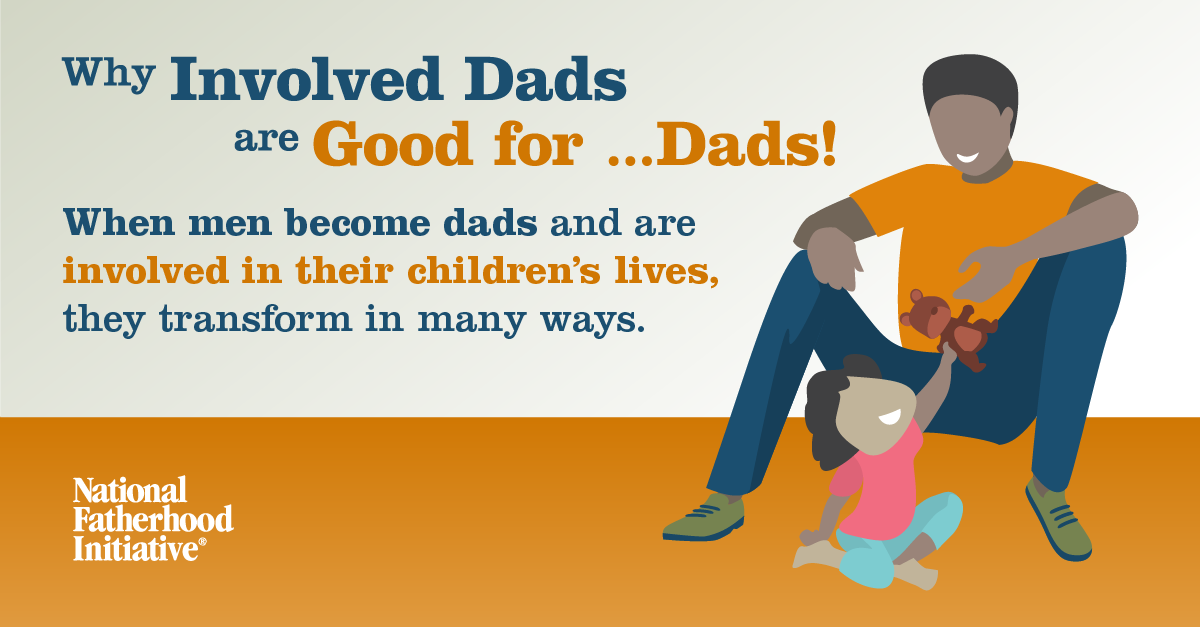 Why Involved Dads are Good for ...Dads!

When men become dads and are involved in their children's lives, they transform in many ways.

National Fatherhood Initiative®